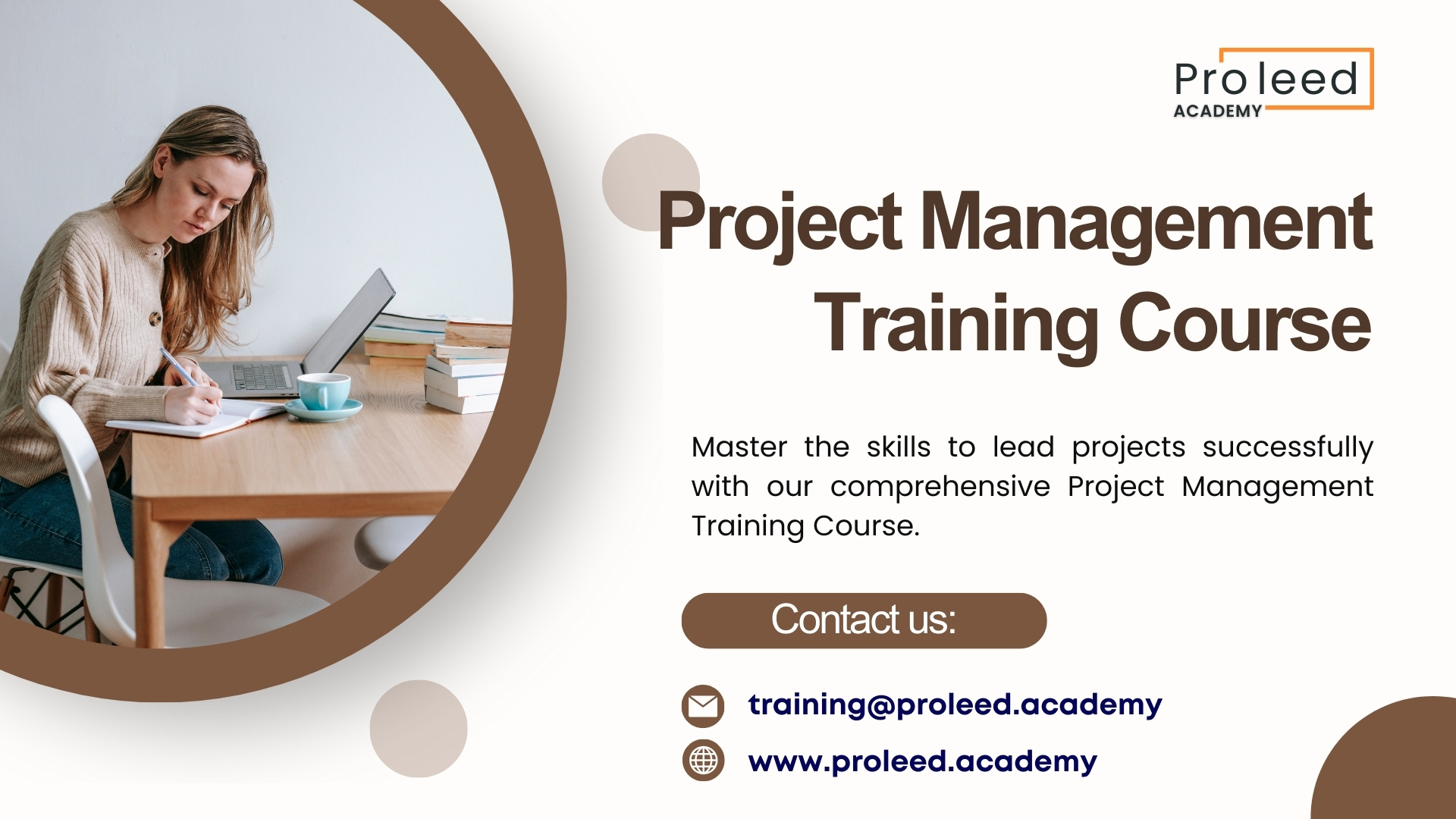 Proleed
ACADEMY

Project Management Training Course

Master the skills to lead projects successfully with our comprehensive Project Management Training Course.

Contact us:

training@proleed.academy

www.proleed.academy